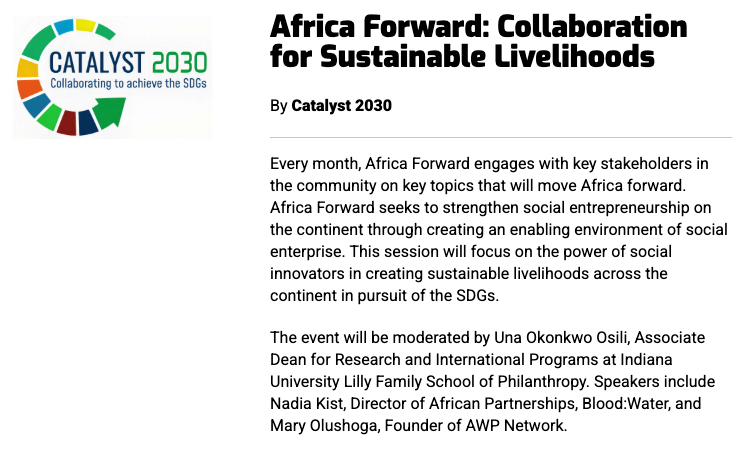 CATALYST 2030
Collaborating to achieve the SDGs

Africa Forward: Collaboration for Sustainable Livelihoods

By Catalyst 2030

Every month, Africa Forward engages with key stakeholders in the community on key topics that will move Africa forward. Africa Forward seeks to strengthen social entrepreneurship on the continent through creating an enabling environment of social enterprise. This session will focus on the power of social innovators in creating sustainable livelihoods across the continent in pursuit of the SDGs.

The event will be moderated by Una Okonkwo Osili, Associate Dean for Research and International Programs at Indiana University Lilly Family School of Philanthropy. Speakers include Nadia Kist, Director of African Partnerships, Blood:Water, and Mary Olushoga, Founder of AWP Network.